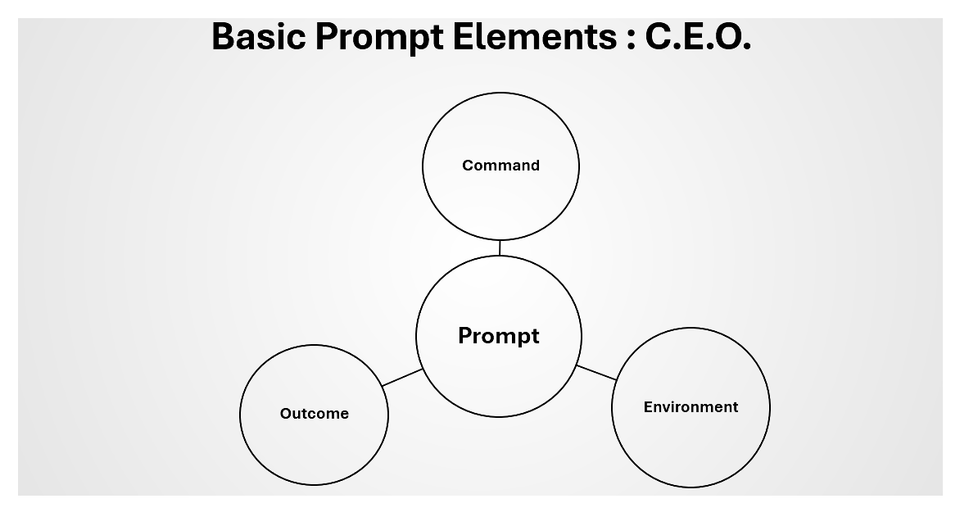 Basic Prompt Elements : C.E.O.

Command

Prompt

Outcome

Environment